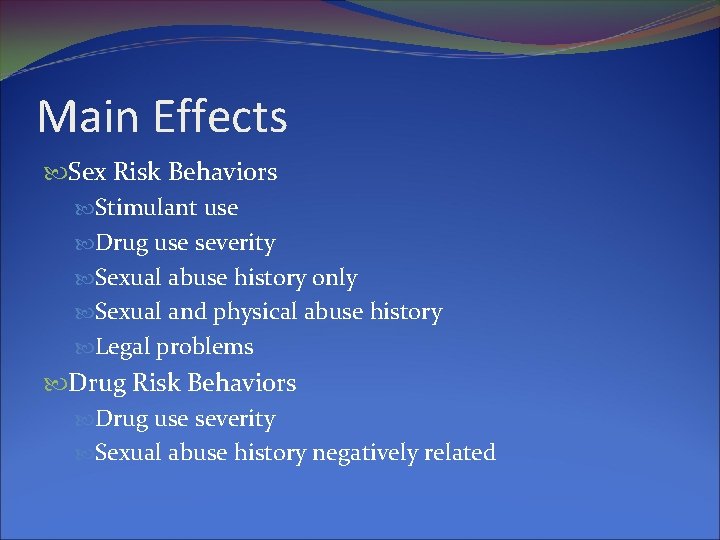 Main Effects

Sex Risk Behaviors

Stimulant use

Drug use severity

Sexual abuse history only

Sexual and physical abuse history

Legal problems

Drug Risk Behaviors

Drug use severity

Sexual abuse history negatively related